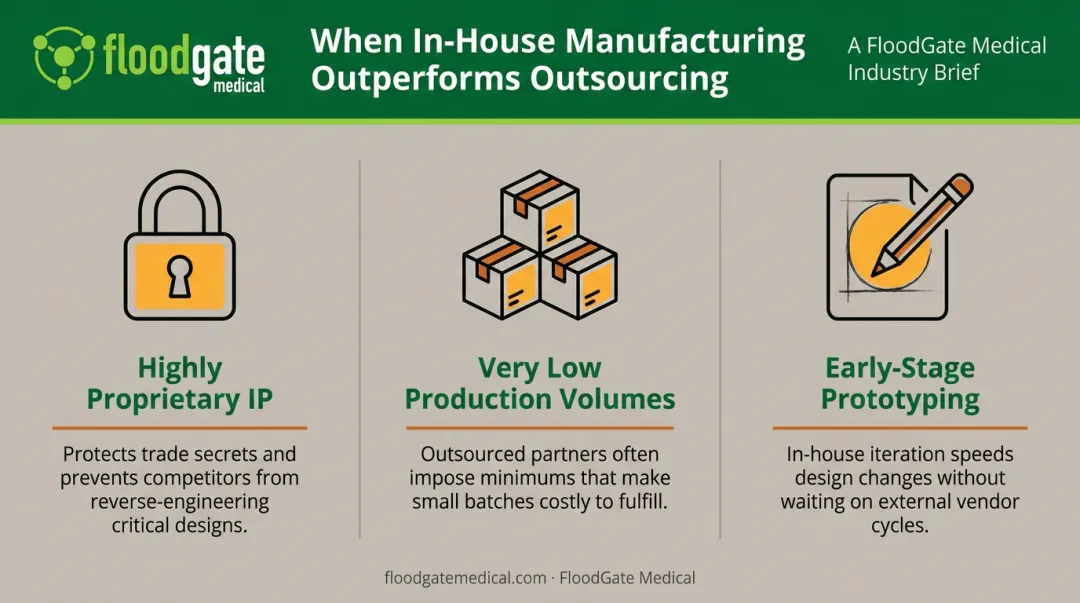 floodgate medical

When In-House Manufacturing Outperforms Outsourcing

A FloodGate Medical Industry Brief

Highly Proprietary IP

Protects trade secrets and prevents competitors from reverse-engineering critical designs.

Very Low Production Volumes

Outsourced partners often impose minimums that make small batches costly to fulfill.

Early-Stage Prototyping

In-house iteration speeds design changes without waiting on external vendor cycles.

floodgatemedical.com · FloodGate Medical